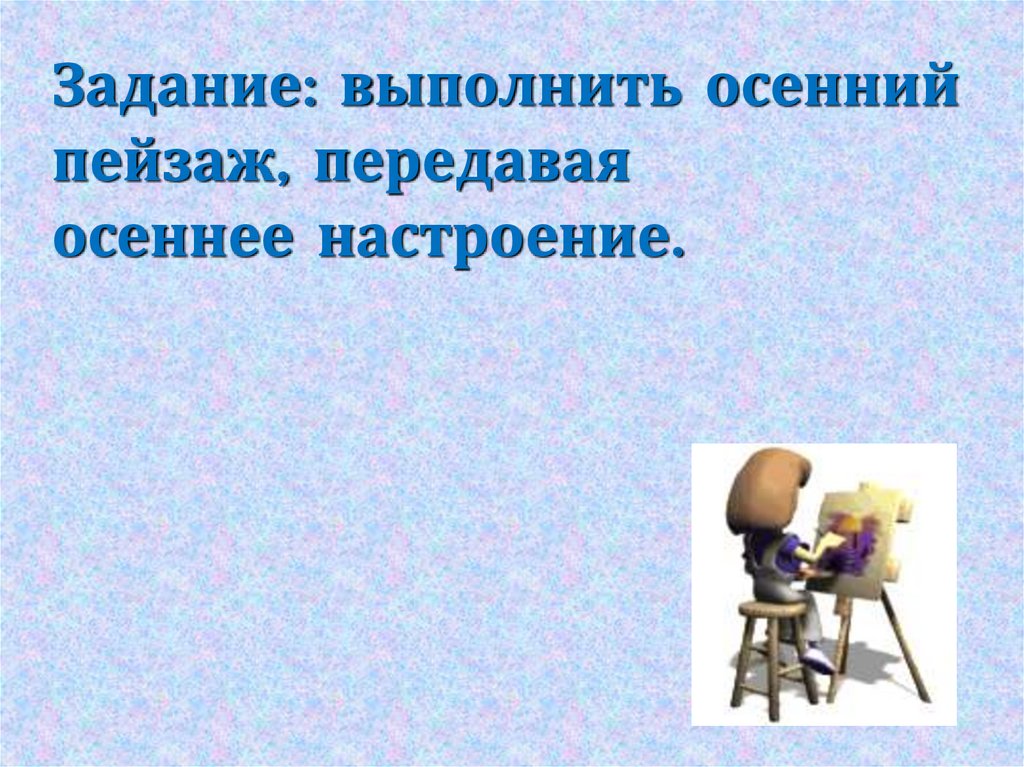 Задание: выполнить осенний пейзаж, передавая осеннее настроение.